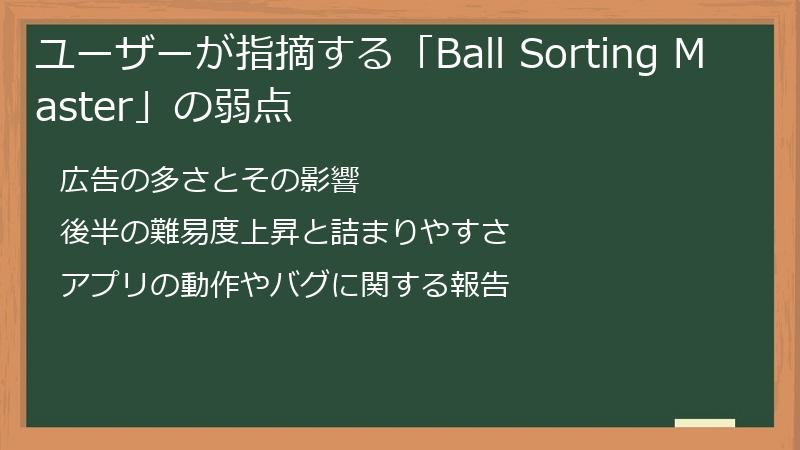 ユーザーが指摘する「Ball Sorting Master」の弱点

広告の多さとその影響

後半の難易度上昇と詰まりやすさ

アプリの動作やバグに関する報告